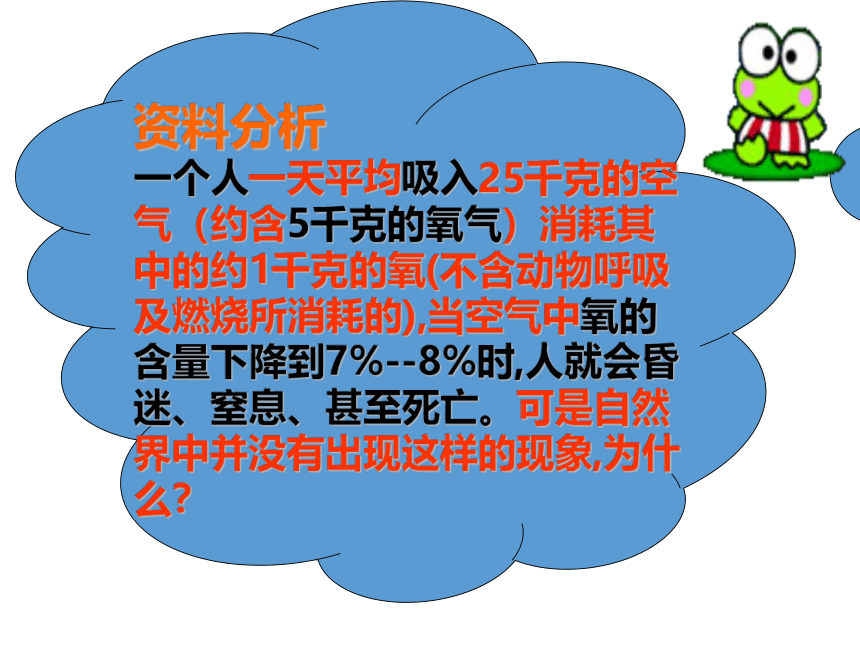 资料分析
一个人一天平均吸入25千克的空气（约含5千克的氧气）消耗其中的约1千克的氧(不含动物呼吸及燃烧所消耗的),当空气中氧的含量下降到7%--8%时,人就会昏迷、窒息、甚至死亡。可是自然界中并没有出现这样的现象,为什么?